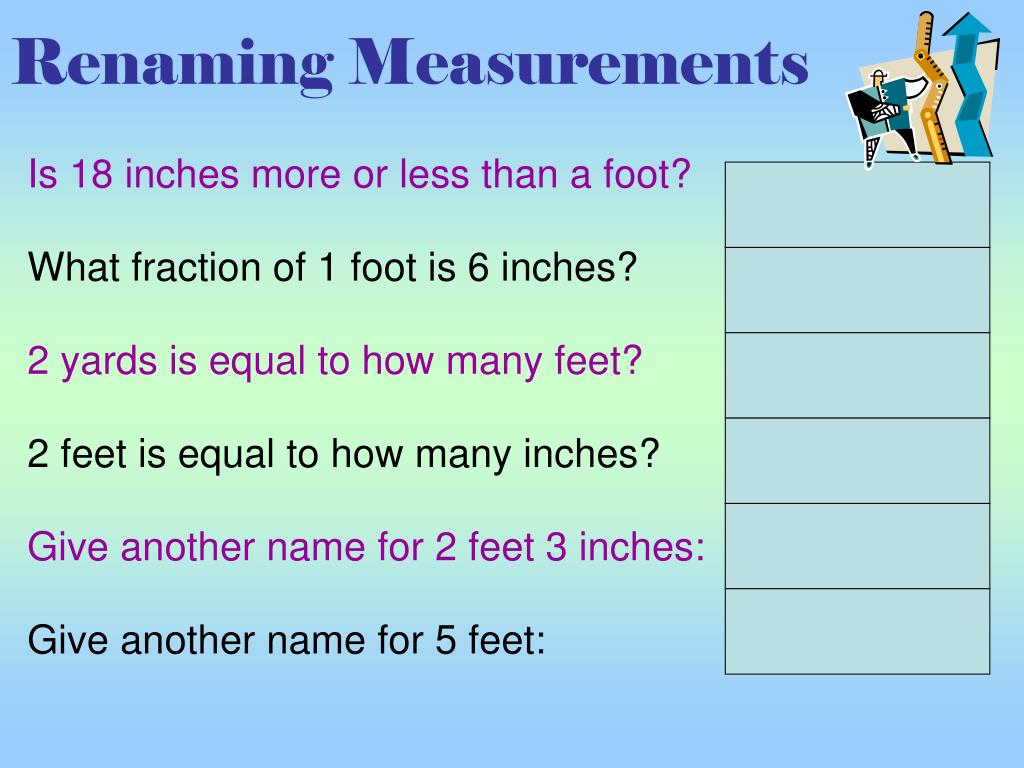 Renaming Measurements

Is 18 inches more or less than a foot?

What fraction of 1 foot is 6 inches?

2 yards is equal to how many feet?

2 feet is equal to how many inches?

Give another name for 2 feet 3 inches:

Give another name for 5 feet: